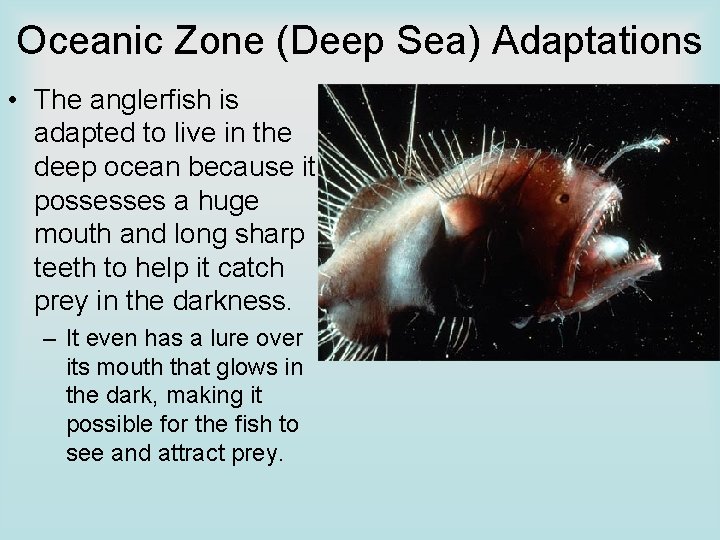 Oceanic Zone (Deep Sea) Adaptations

• The anglerfish is adapted to live in the deep ocean because it possesses a huge mouth and long sharp teeth to help it catch prey in the darkness.

– It even has a lure over its mouth that glows in the dark, making it possible for the fish to see and attract prey.